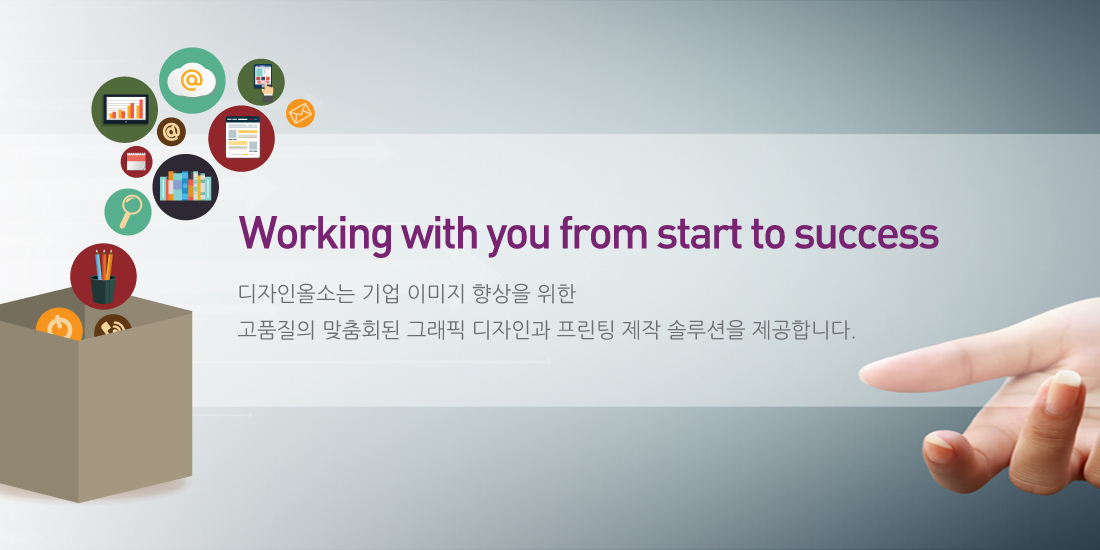 Working with you from start to success

디자인올소는 기업 이미지 향상을 위한
고품질의 맞춤회된 그래픽 디자인과 프린팅 제작 솔루션을 제공합니다.